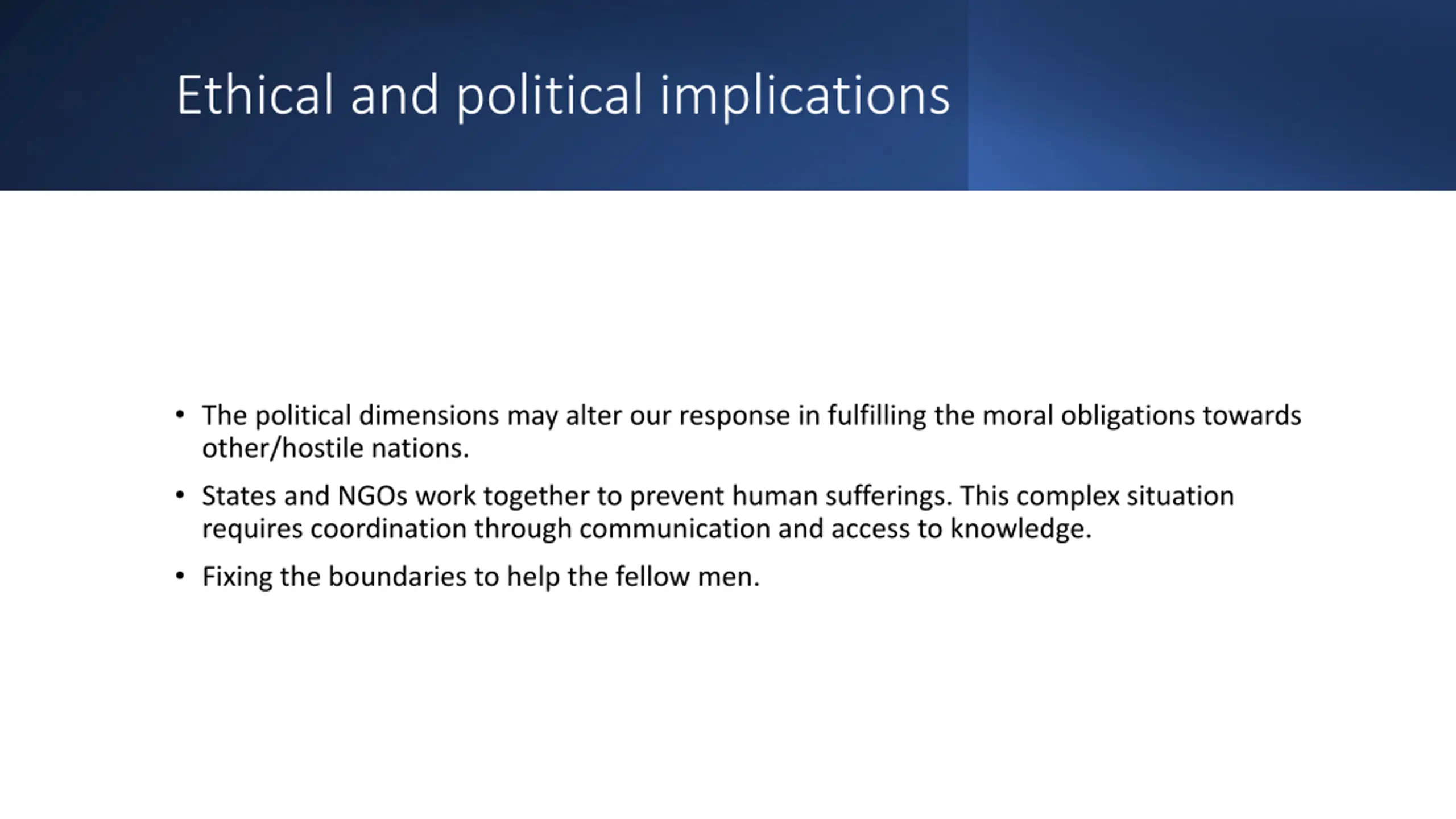 Ethical and political implications

• The political dimensions may alter our response in fulfilling the moral obligations towards other/hostile nations.

• States and NGOs work together to prevent human sufferings. This complex situation requires coordination through communication and access to knowledge.

• Fixing the boundaries to help the fellow men.